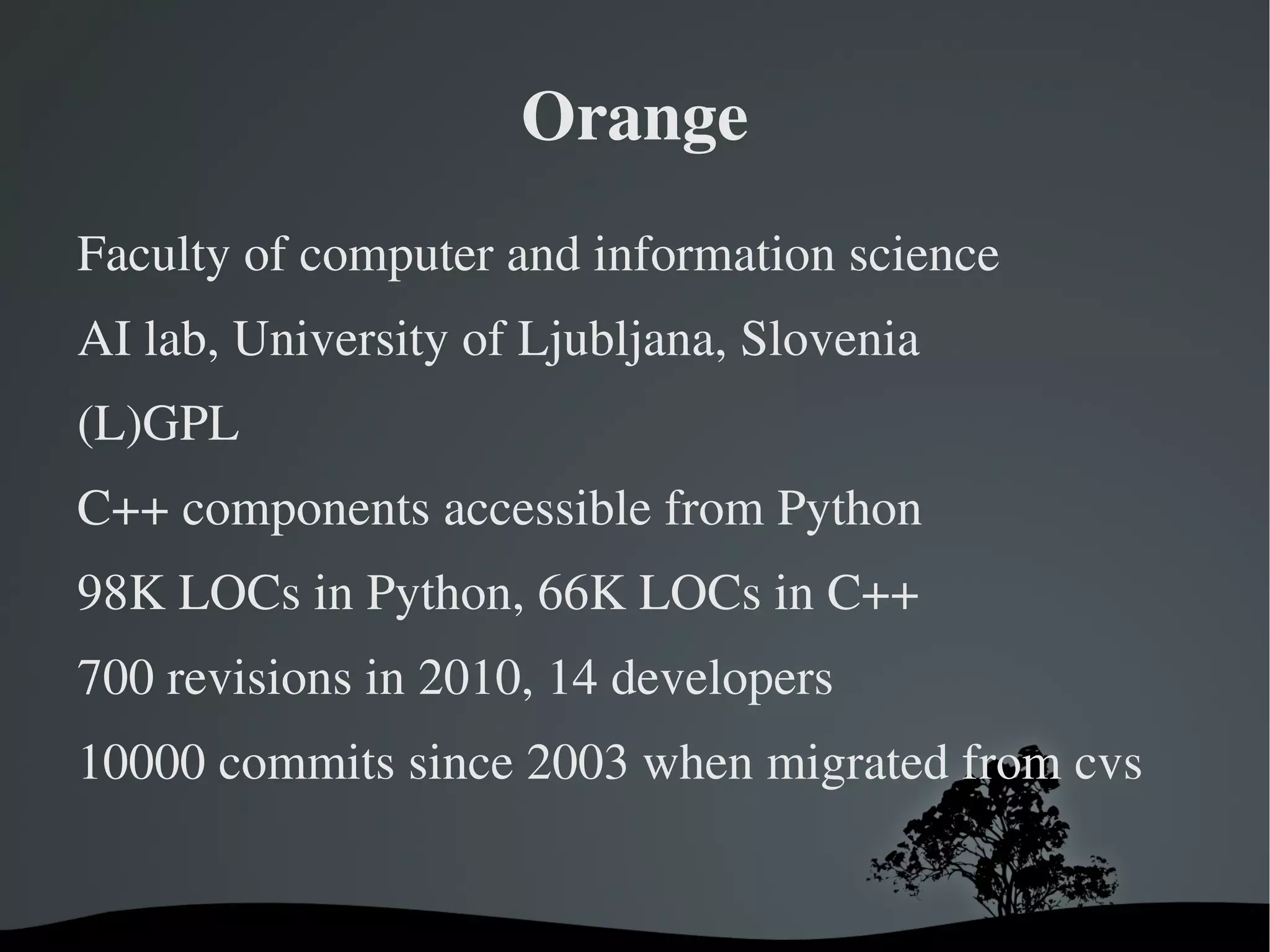 Orange

Faculty of computer and information science

AI lab, University of Ljubljana, Slovenia

(L)GPL

C++ components accessible from Python

98K LOCs in Python, 66K LOCs in C++

700 revisions in 2010, 14 developers

10000 commits since 2003 when migrated from cvs